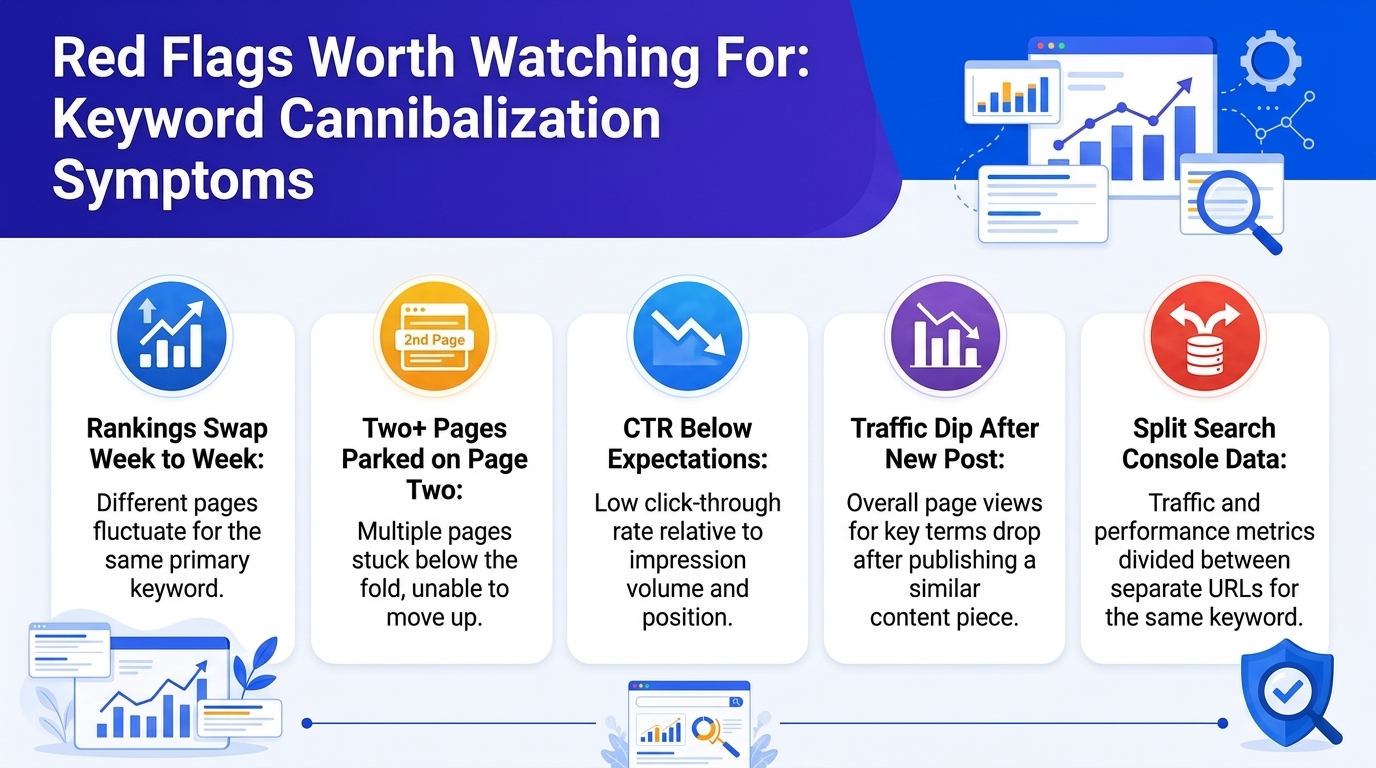 Red Flags Worth Watching For: Keyword Cannibalization Symptoms

Rankings Swap Week to Week:

Different pages fluctuate for the same primary keyword.

2nd Page

Two+ Pages Parked on Page Two:

Multiple pages stuck below the fold, unable to move up.

CTR Below Expectations:

Low click-through rate relative to impression volume and position.

Traffic Dip After New Post:

Overall page views for key terms drop after publishing a similar content piece.

Split Search Console Data:

Traffic and performance metrics divided between separate URLs for the same keyword.